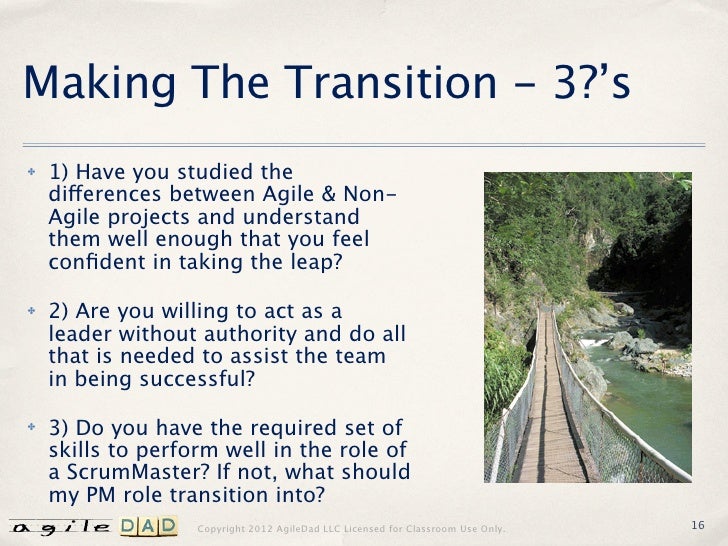 Making The Transition - 3?'s

1) Have you studied the differences between Agile & Non-Agile projects and understand them well enough that you feel confident in taking the leap?

2) Are you willing to act as a leader without authority and do all that is needed to assist the team in being successful?

3) Do you have the required set of skills to perform well in the role of a ScrumMaster? If not, what should my PM role transition into?

agile DAD Copyright 2012 AgileDad LLC Licensed for Classroom Use Only. 16